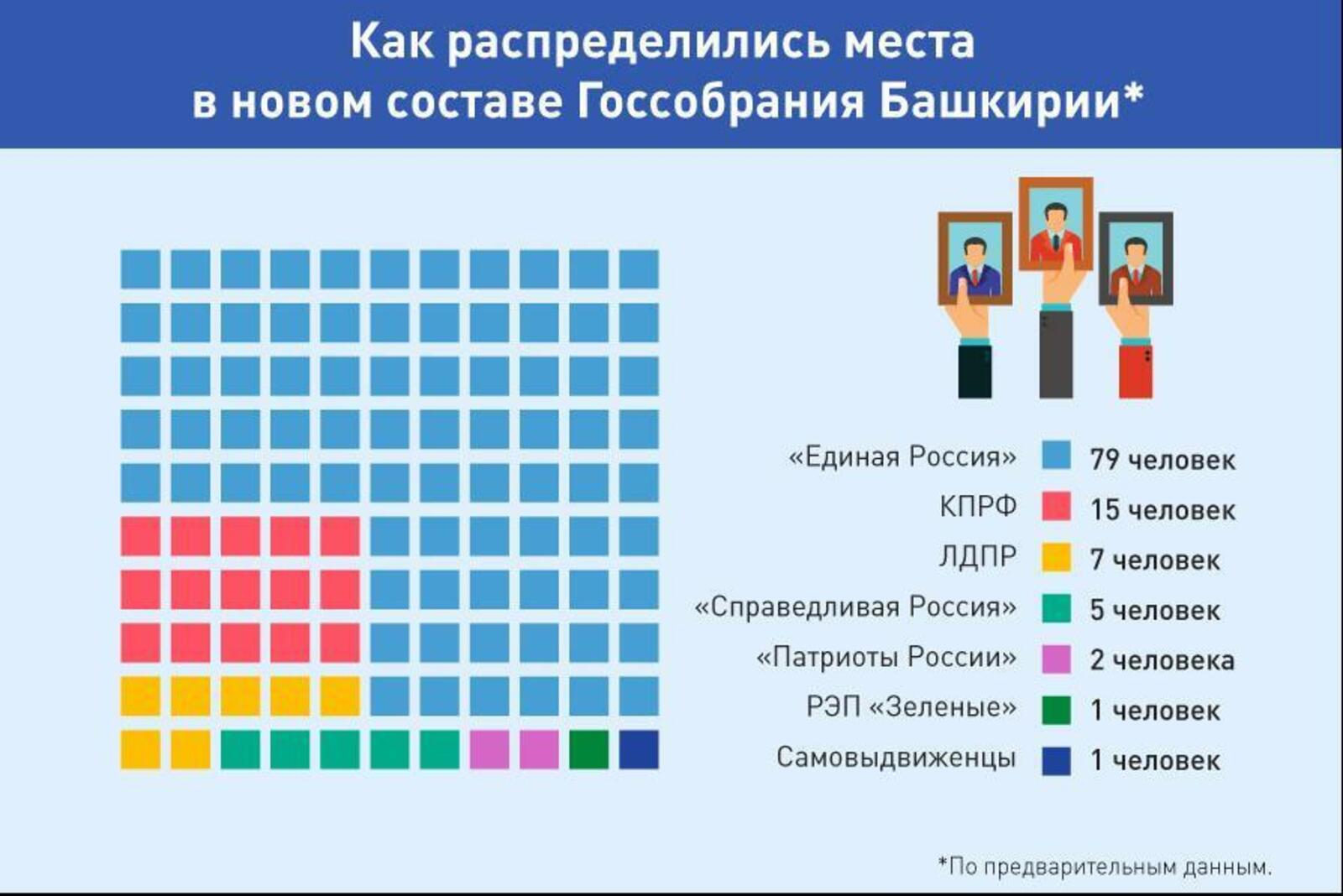 Как распределились места в новом составе Госсобрания Башкирии*

«Единая Россия» 79 человек
КПРФ 15 человек
ЛДПР 7 человек
«Справедливая Россия» 5 человек
«Патриоты России» 2 человека
РЭП «Зеленые» 1 человек
Самовыдвиженцы 1 человек

*По предварительным данным.